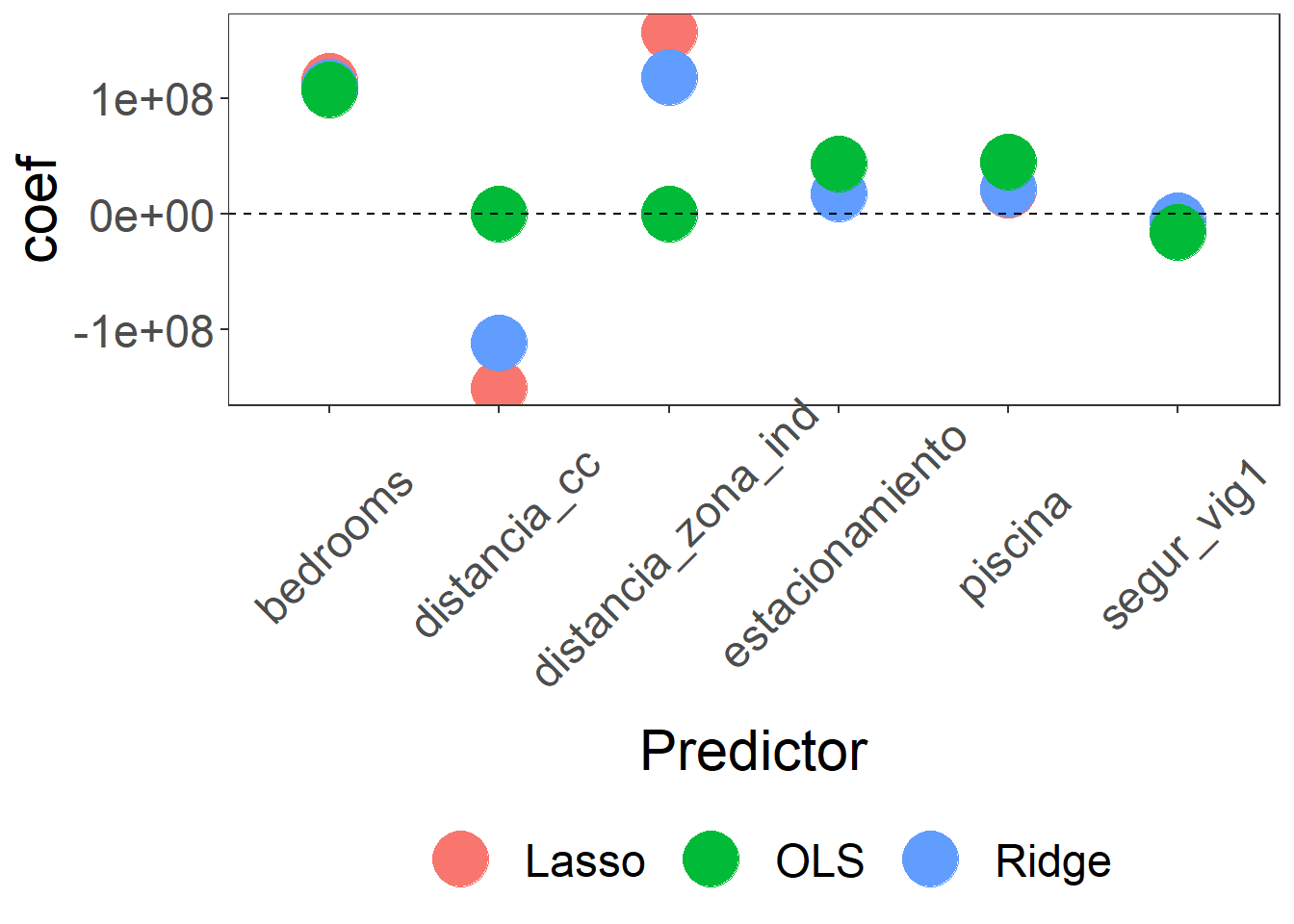 coef

1e+08
0e+00
-1e+08

bedrooms
distancia_cc
distancia_zona_ind
estacionamiento
piscina
segur_vig1

Predictor

Lasso
OLS
Ridge